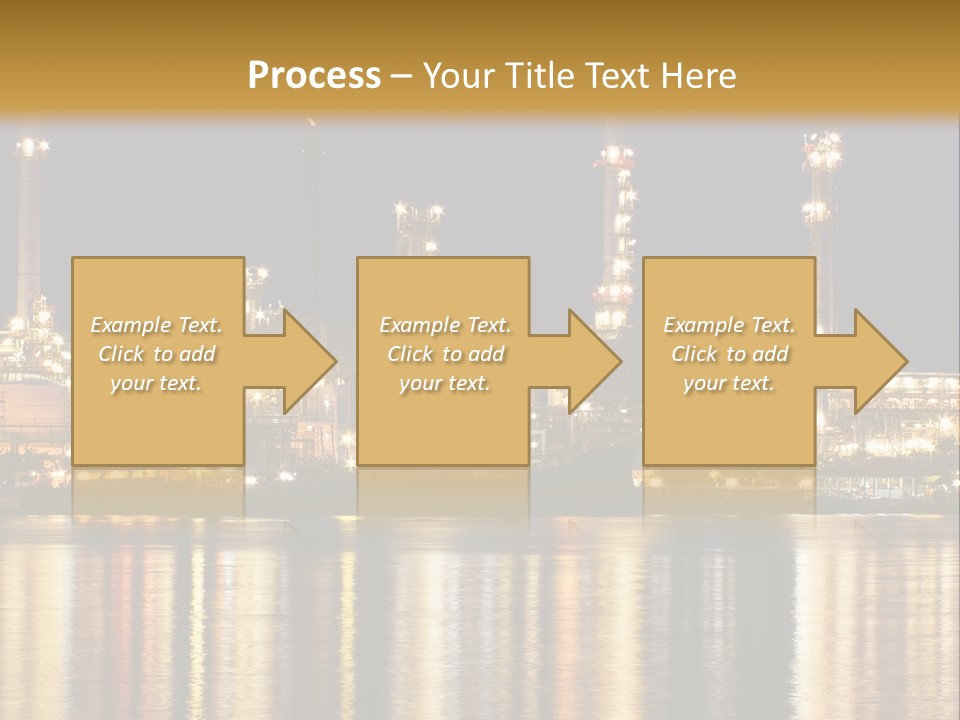 Process – Your Title Text Here

Example Text. Click to add your text.

Example Text. Click to add your text.

Example Text. Click to add your text.